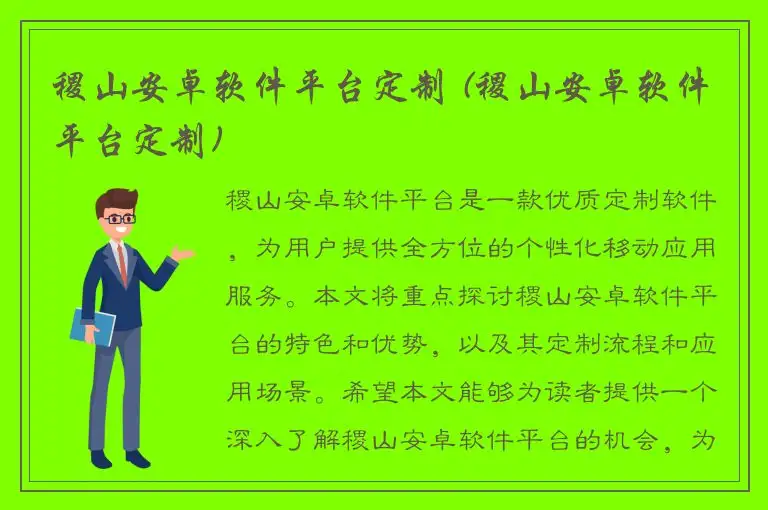 稷山安卓软件平台定制（稷山安卓软件平台定制）

稷山安卓软件平台是一款优质定制软件，为用户提供全方位的个性化移动应用服务。本文将重点探讨稷山安卓软件平台的特色和优势，以及其定制流程和应用场景。希望本文能够为读者提供一个深入了解稷山安卓软件平台的机会，为